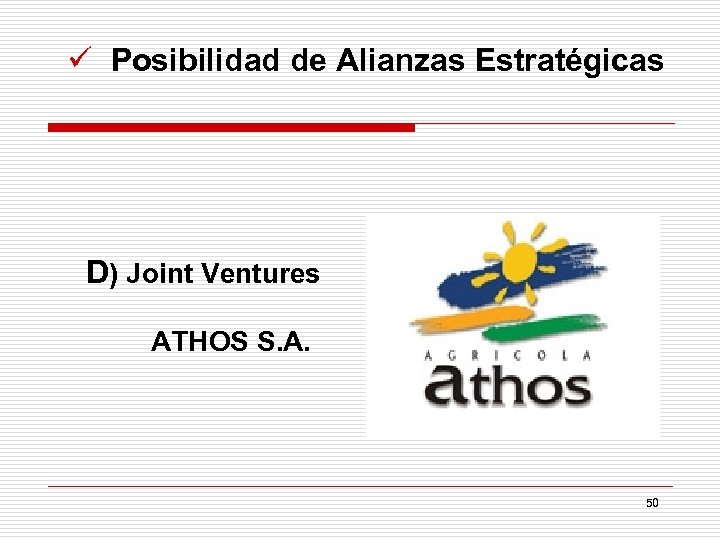 ✓ Posibilidad de Alianzas Estratégicas

D) Joint Ventures

ATHOS S.A.

AGRICOLA

athos

50